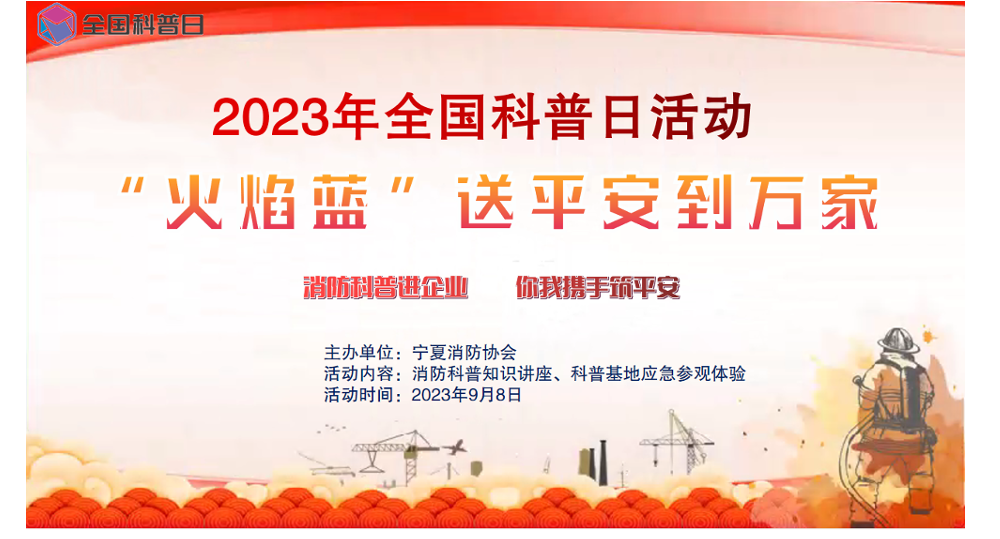 全国科普日

2023年全国科普日活动

“火焰蓝”送平安到万家

消防科普进企业　你我携手筑平安

主办单位：宁夏消防协会
活动内容：消防科普知识讲座、科普基地应急参观体验
活动时间：2023年9月8日